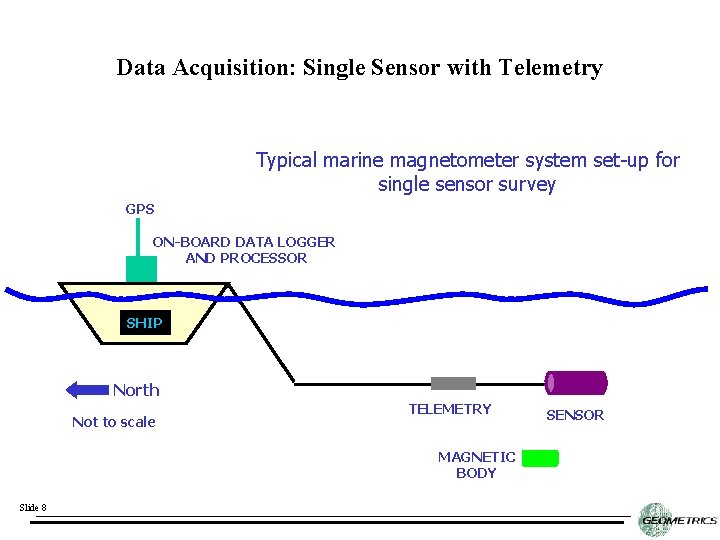 Data Acquisition: Single Sensor with Telemetry

Typical marine magnetometer system set-up for single sensor survey

GPS

ON-BOARD DATA LOGGER AND PROCESSOR

SHIP

North

Not to scale

TELEMETRY

SENSOR

MAGNETIC BODY

Slide 8

GEOMETRICS